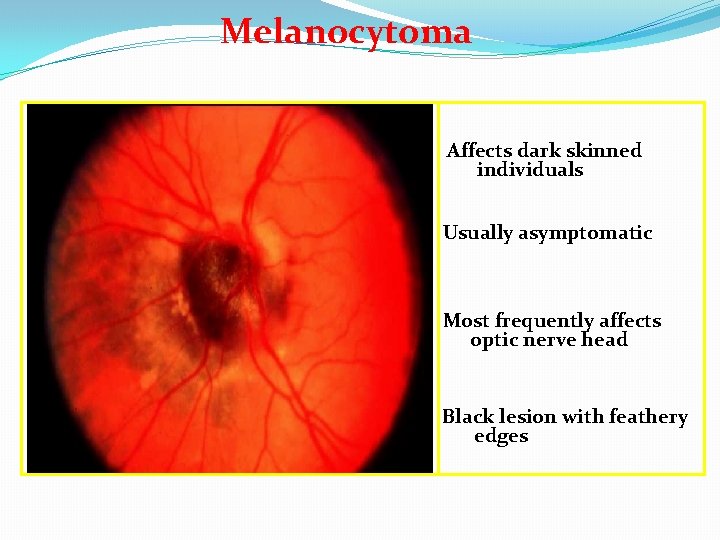 Melanocytoma

Affects dark skinned individuals

Usually asymptomatic

Most frequently affects optic nerve head

Black lesion with feathery edges